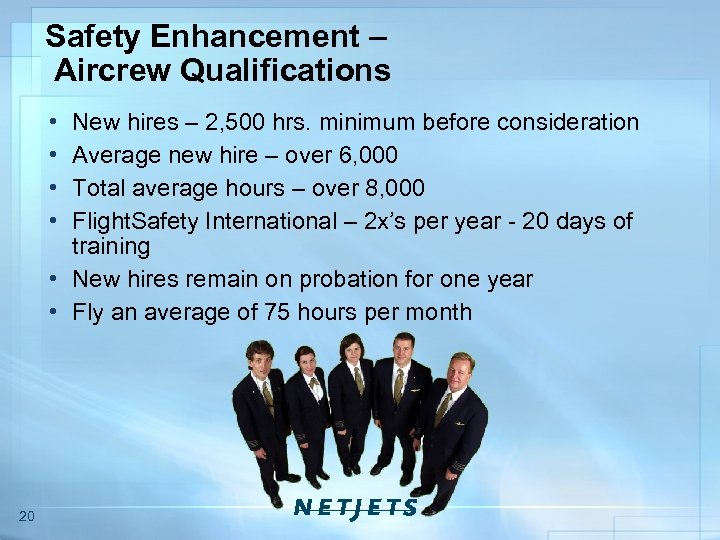 Safety Enhancement –
Aircrew Qualifications

• New hires – 2,500 hrs. minimum before consideration
• Average new hire – over 6,000
• Total average hours – over 8,000
• FlightSafety International – 2x's per year - 20 days of training
• New hires remain on probation for one year
• Fly an average of 75 hours per month

NETJETS

20